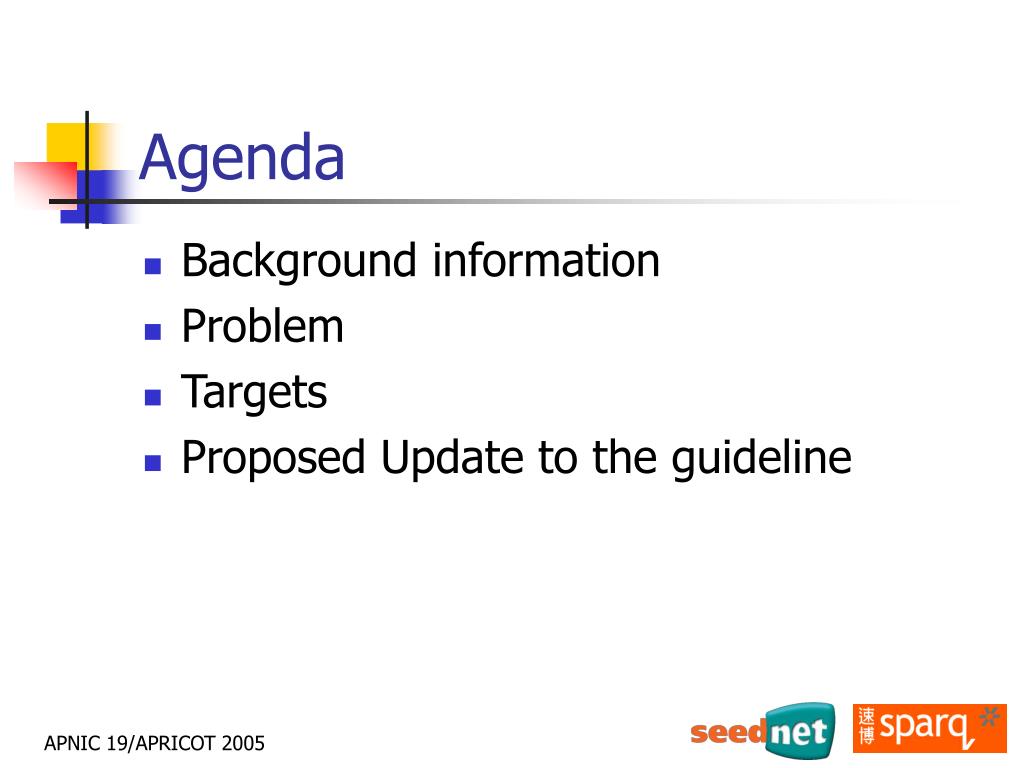 Agenda

- Background information
- Problem
- Targets
- Proposed Update to the guideline

APNIC 19/APRICOT 2005

seednet

速博 sparq